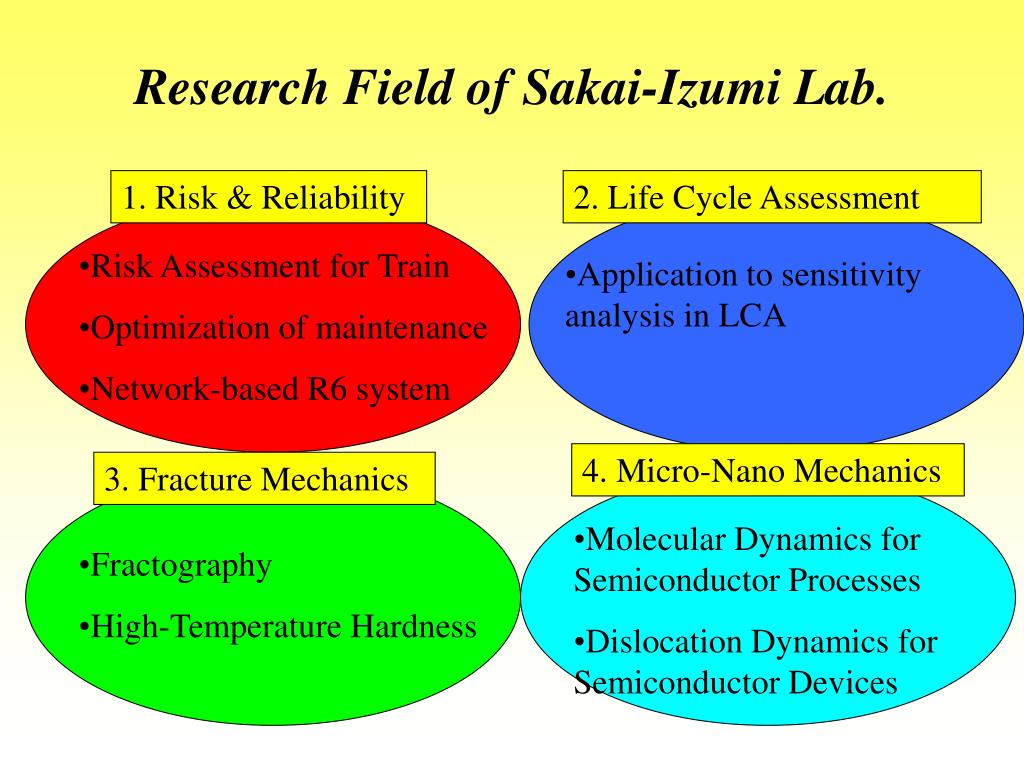 Research Field of Sakai-Izumi Lab.

1. Risk & Reliability

•Risk Assessment for Train

•Optimization of maintenance

•Network-based R6 system

2. Life Cycle Assessment

•Application to sensitivity analysis in LCA

3. Fracture Mechanics

•Fractography

•High-Temperature Hardness

4. Micro-Nano Mechanics

•Molecular Dynamics for Semiconductor Processes

•Dislocation Dynamics for Semiconductor Devices